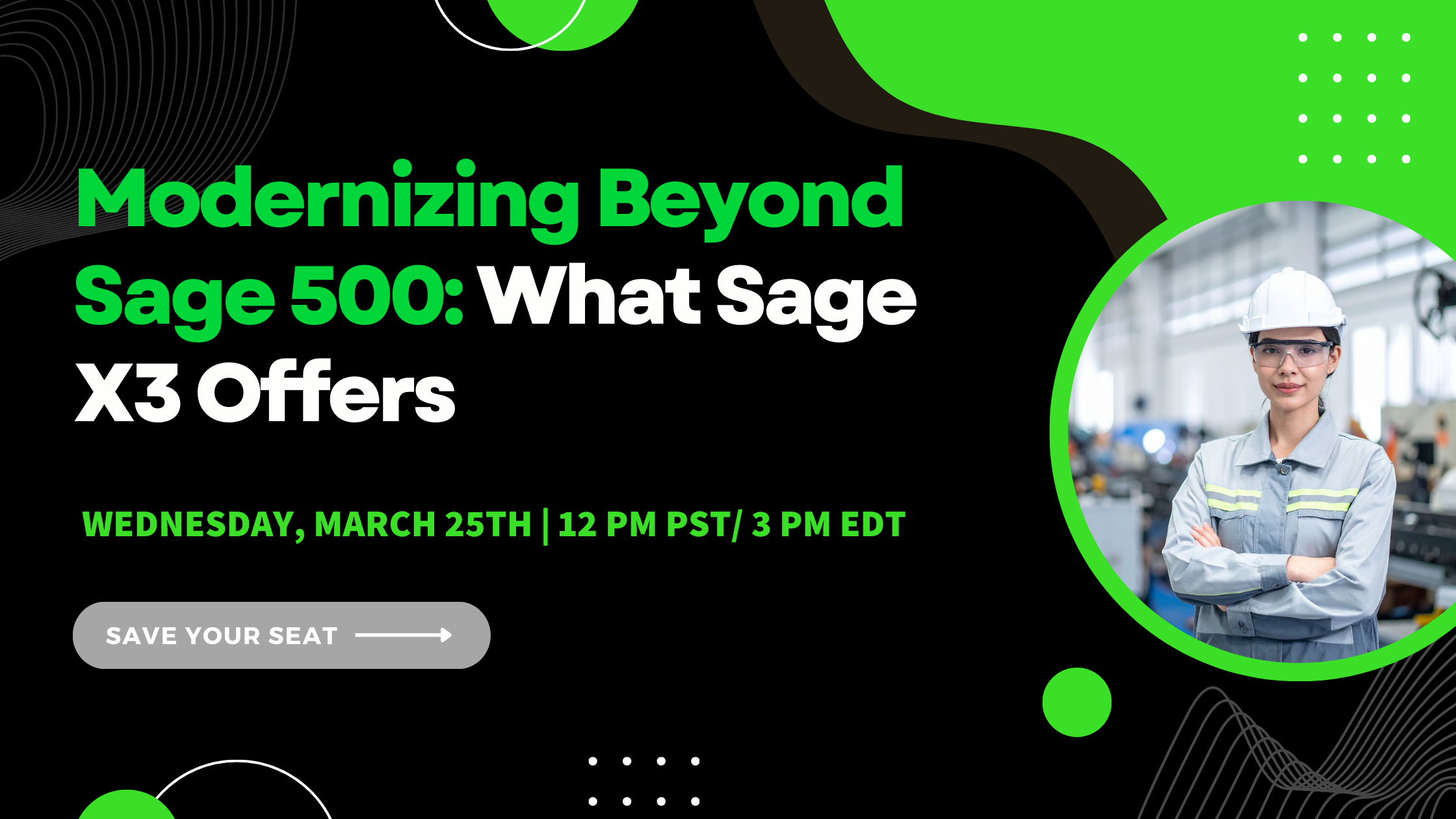 Modernizing Beyond Sage 500: What Sage X3 Offers

WEDNESDAY, MARCH 25TH | 12 PM PST/ 3 PM EDT

SAVE YOUR SEAT